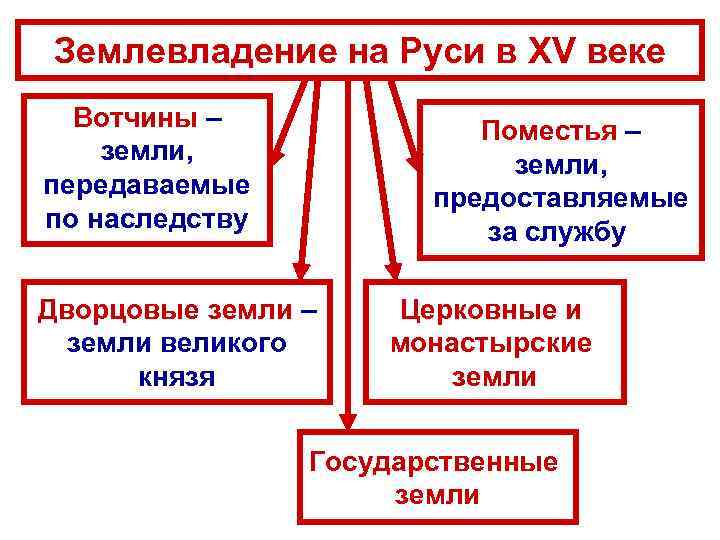 Землевладение на Руси в XV веке

Вотчины – земли, передаваемые по наследству

Поместья – земли, предоставляемые за службу

Дворцовые земли – земли великого князя

Церковные и монастырские земли

Государственные земли